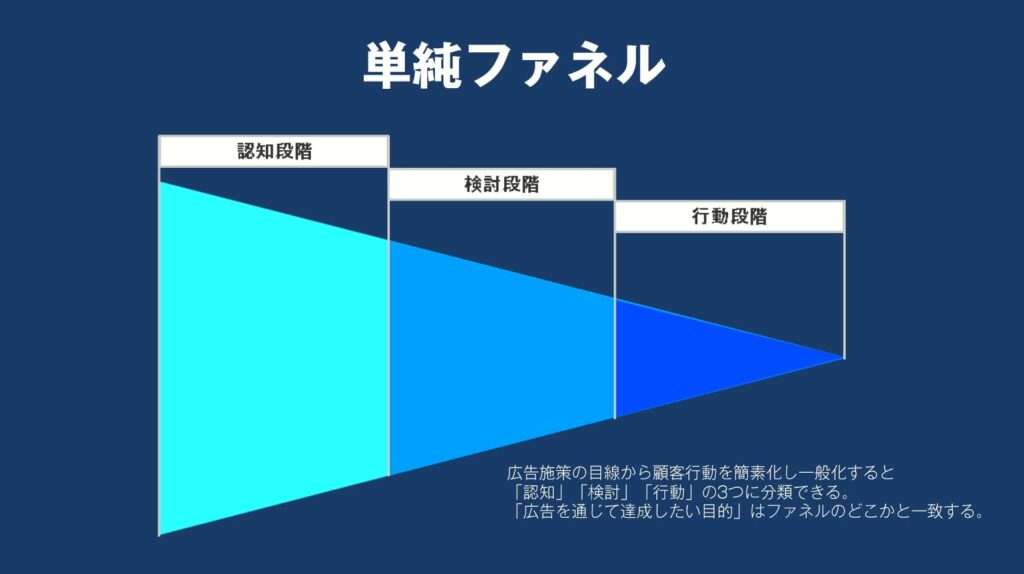 単純ファネル

認知段階

検討段階

行動段階

広告施策の目線から顧客行動を簡素化し一般化すると
「認知」「検討」「行動」の3つに分類できる。
「広告を通じて達成したい目的」はファネルのどこかと一致する。